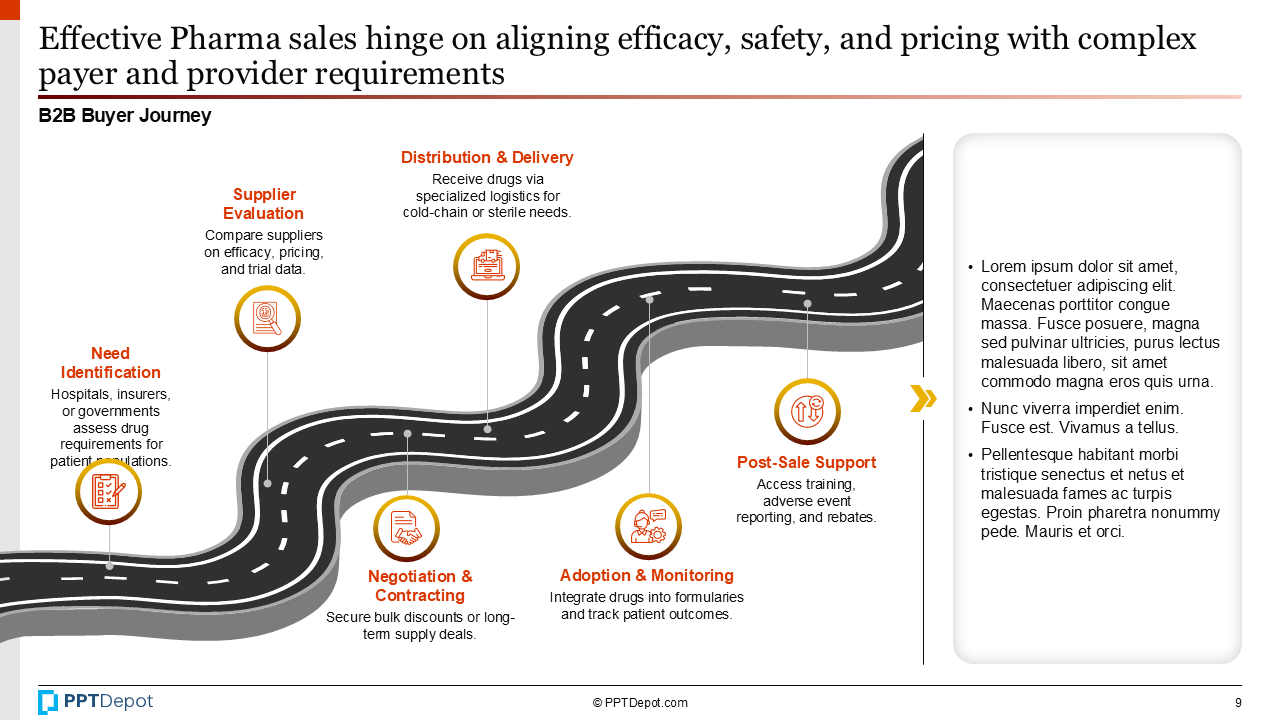 Effective Pharma sales hinge on aligning efficacy, safety, and pricing with complex payer and provider requirements

B2B Buyer Journey

Need Identification
Hospitals, insurers, or governments assess drug requirements for patient populations.

Supplier Evaluation
Compare suppliers on efficacy, pricing, and trial data.

Distribution & Delivery
Receive drugs via specialized logistics for cold-chain or sterile needs.

Negotiation & Contracting
Secure bulk discounts or long-term supply deals.

Adoption & Monitoring
Integrate drugs into formularies and track patient outcomes.

Post-Sale Support
Access training, adverse event reporting, and rebates.

• Lorem ipsum dolor sit amet, consectetuer adipiscing elit. Maecenas porttitor congue massa. Fusce posuere, magna sed pulvinar ultricies, purus lectus malesuada libero, sit amet commodo magna eros quis urna.
• Nunc viverra imperdiet enim. Fusce est. Vivamus a tellus.
• Pellentesque habitant morbi tristique senectus et netus et malesuada fames ac turpis egestas. Proin pharetra nonummy pede. Mauris et orci.

PPTDepot
© PPTDepot.com
9